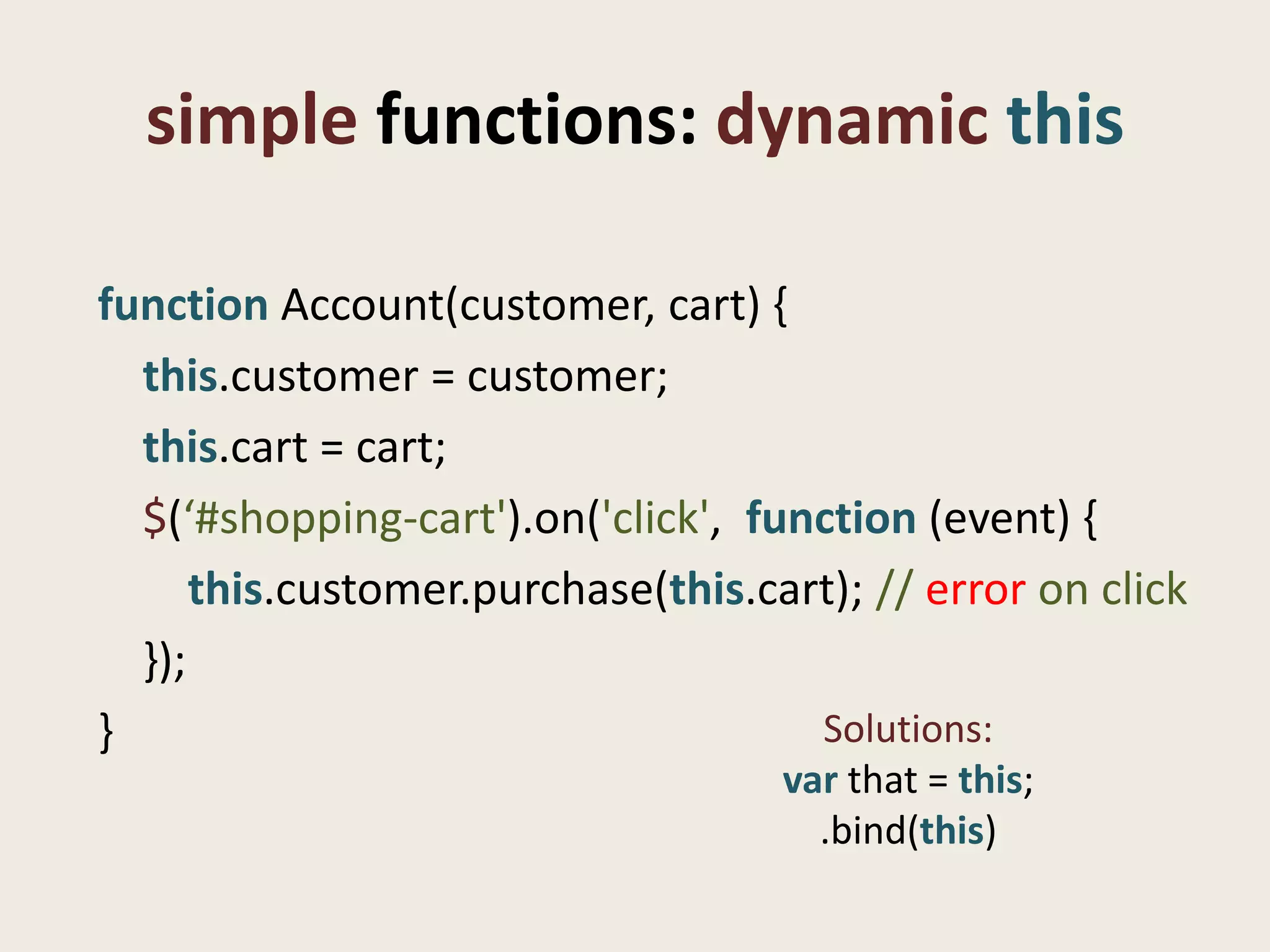 simple functions: dynamic this

function Account(customer, cart) {
this.customer = customer;
this.cart = cart;
$(‘#shopping-cart').on('click', function (event) {
this.customer.purchase(this.cart); // error on click
});
}

Solutions:
var that = this;
.bind(this)